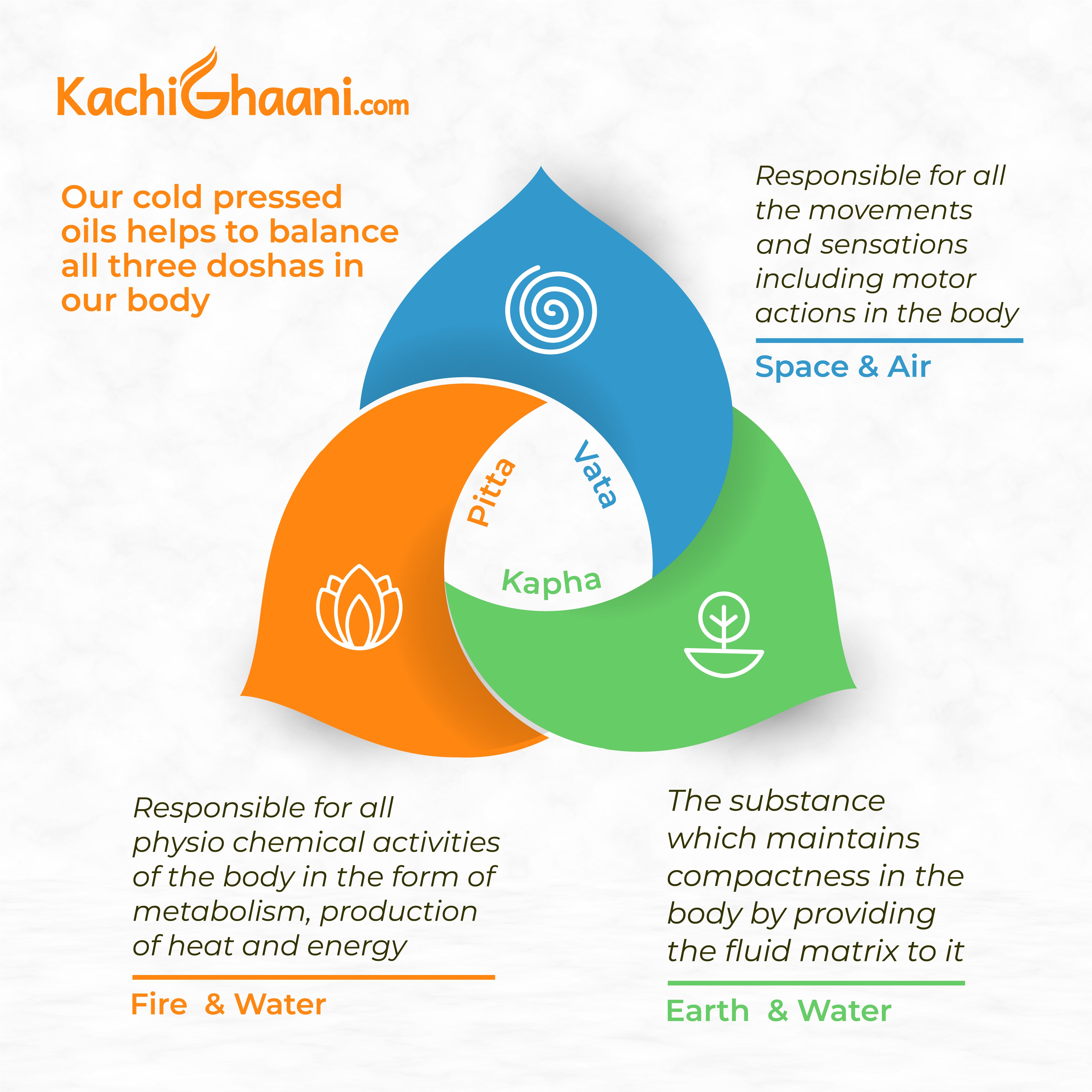 KachiGhaani.com

Our cold pressed oils helps to balance all three doshas in our body

Responsible for all the movements and sensations including motor actions in the body

Space & Air

Pitta

Vata

Kapha

Responsible for all physio chemical activities of the body in the form of metabolism, production of heat and energy

Fire & Water

The substance which maintains compactness in the body by providing the fluid matrix to it

Earth & Water